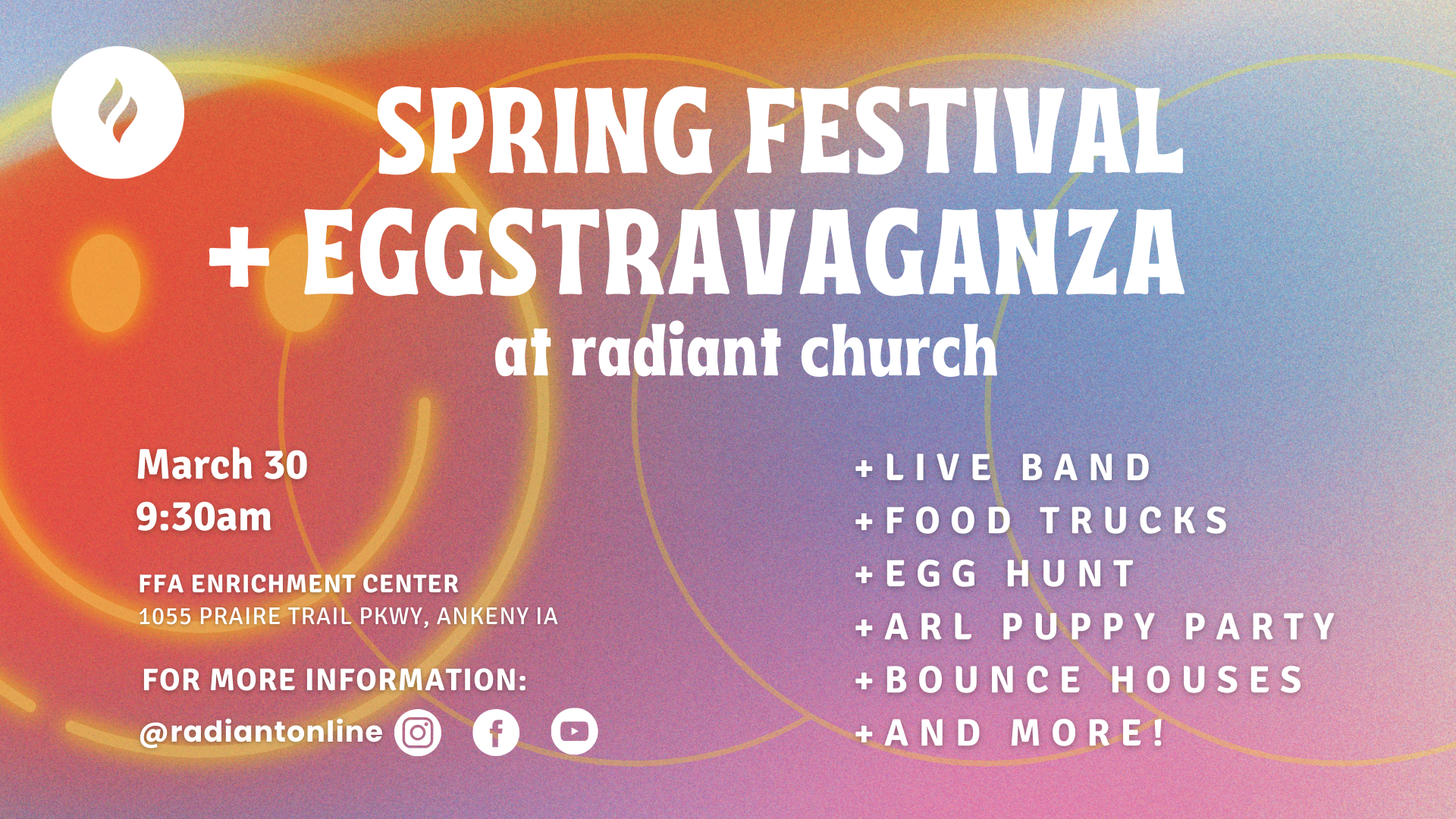 SPRING FESTIVAL
+ EGGSTRAVAGANZA
at radiant church

March 30
9:30am

FFA ENRICHMENT CENTER
1055 PRAIRE TRAIL PKWY, ANKENY IA

FOR MORE INFORMATION:
@radiantonline

+LIVE BAND
+FOOD TRUCKS
+EGG HUNT
+ARL PUPPY PARTY
+BOUNCE HOUSES
+AND MORE!